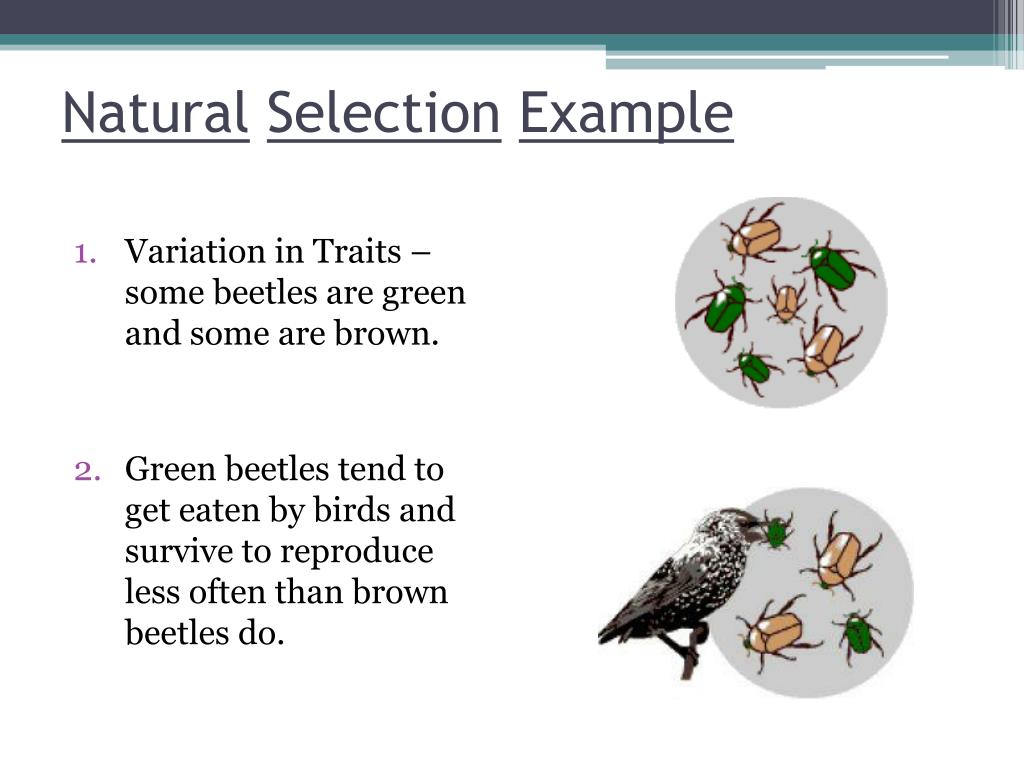 Natural Selection Example

1. Variation in Traits – some beetles are green and some are brown.

2. Green beetles tend to get eaten by birds and survive to reproduce less often than brown beetles do.